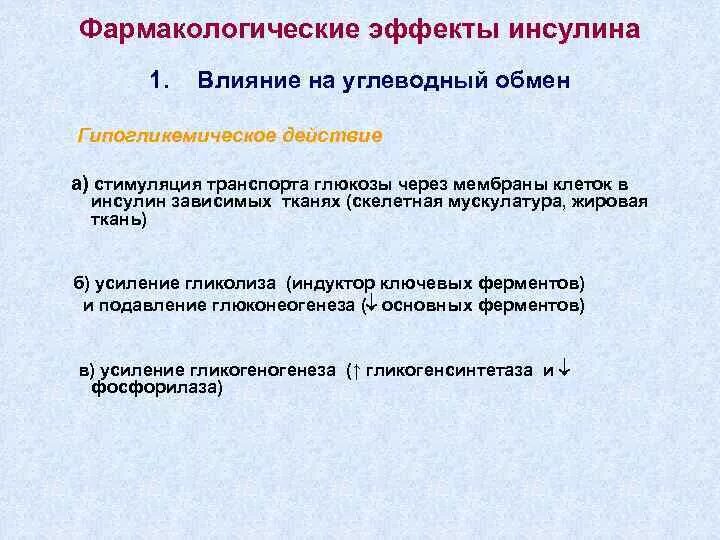 Фармакологические эффекты инсулина

1. Влияние на углеводный обмен

Гипогликемическое действие

а) стимуляция транспорта глюкозы через мембраны клеток в инсулин зависимых тканях (скелетная мускулатура, жировая ткань)

б) усиление гликолиза (индуктор ключевых ферментов) и подавление глюконеогенеза (↓ основных ферментов)

в) усиление гликогеногенеза (↑ гликогенсинтетаза и ↓ фосфорилаза)